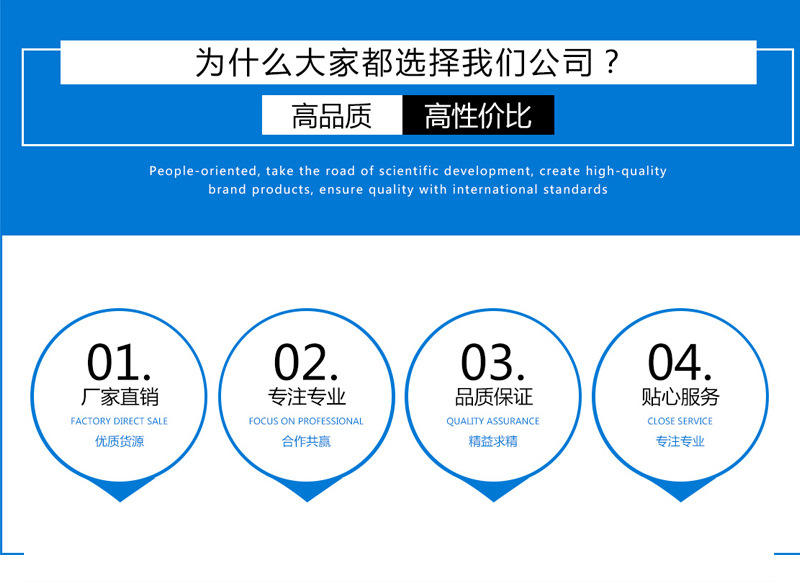 为什么大家都选择我们公司？

高品质 高性价比

People-oriented, take the road of scientific development, create high-quality brand products, ensure quality with international standards

01.
厂家直销
FACTORY DIRECT SALE
优质货源

02.
专注专业
FOCUS ON PROFESSIONAL
合作共赢

03.
品质保证
QUALITY ASSURANCE
精益求精

04.
贴心服务
CLOSE SERVICE
专注专业